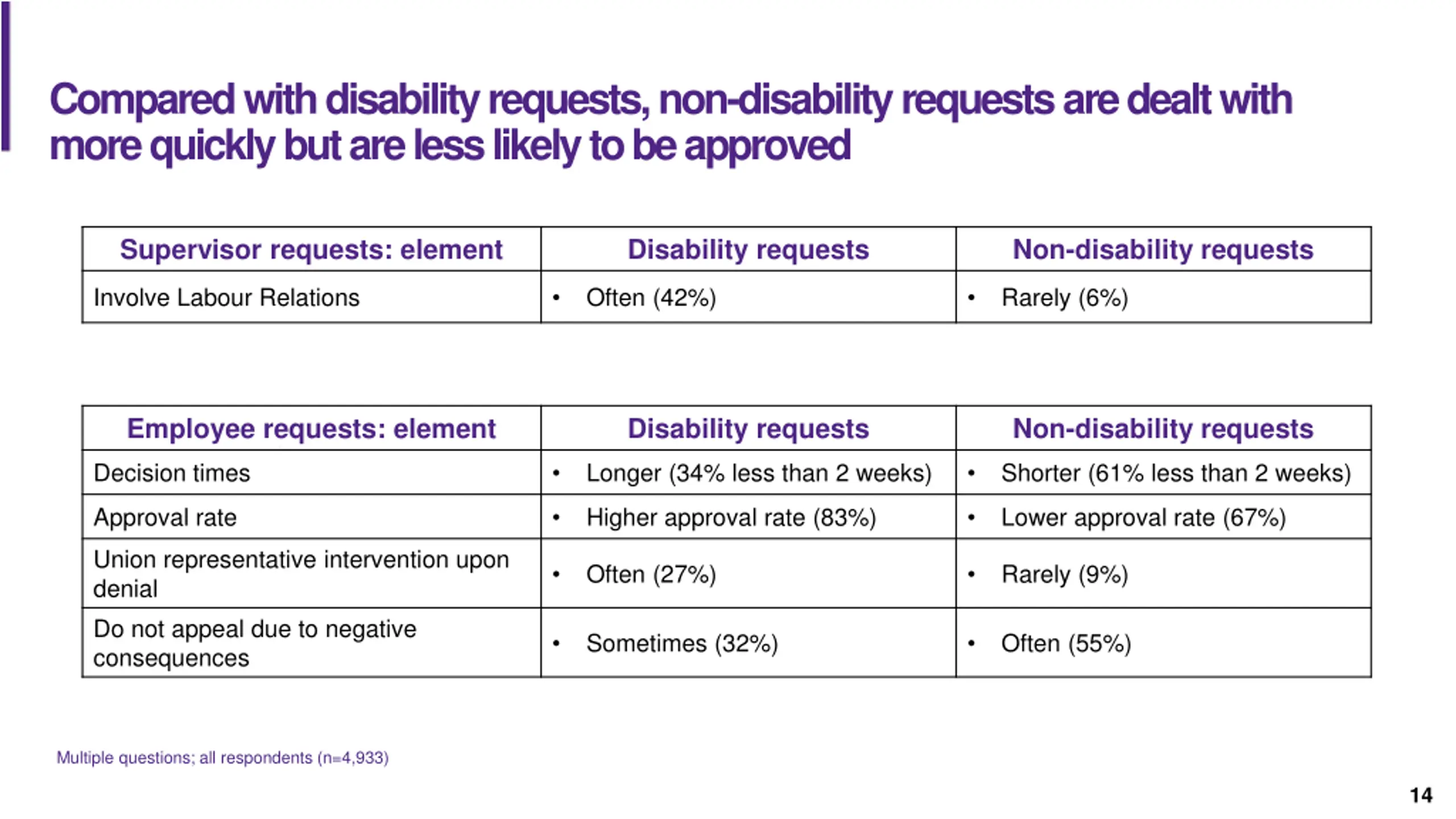 Compared with disability requests, non-disability requests are dealt with more quickly but are less likely to be approved

| Supervisor requests: element | Disability requests | Non-disability requests |
|---|---|---|
| Involve Labour Relations | • Often (42%) | • Rarely (6%) |

| Employee requests: element | Disability requests | Non-disability requests |
|---|---|---|
| Decision times | • Longer (34% less than 2 weeks) | • Shorter (61% less than 2 weeks) |
| Approval rate | • Higher approval rate (83%) | • Lower approval rate (67%) |
| Union representative intervention upon denial | • Often (27%) | • Rarely (9%) |
| Do not appeal due to negative consequences | • Sometimes (32%) | • Often (55%) |

Multiple questions; all respondents (n=4,933)

14